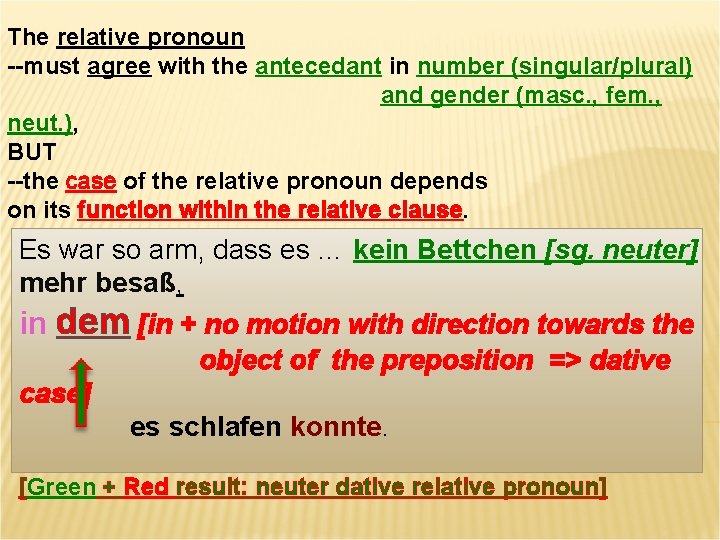 The relative pronoun
--must agree with the antecedant in number (singular/plural) and gender (masc., fem., neut.),
BUT
--the case of the relative pronoun depends on its function within the relative clause.

Es war so arm, dass es ... kein Bettchen [sg. neuter] mehr besaß,
in dem [in + no motion with direction towards the object of the preposition => dative case]
es schlafen konnte.

[Green + Red result: neuter dative relative pronoun]